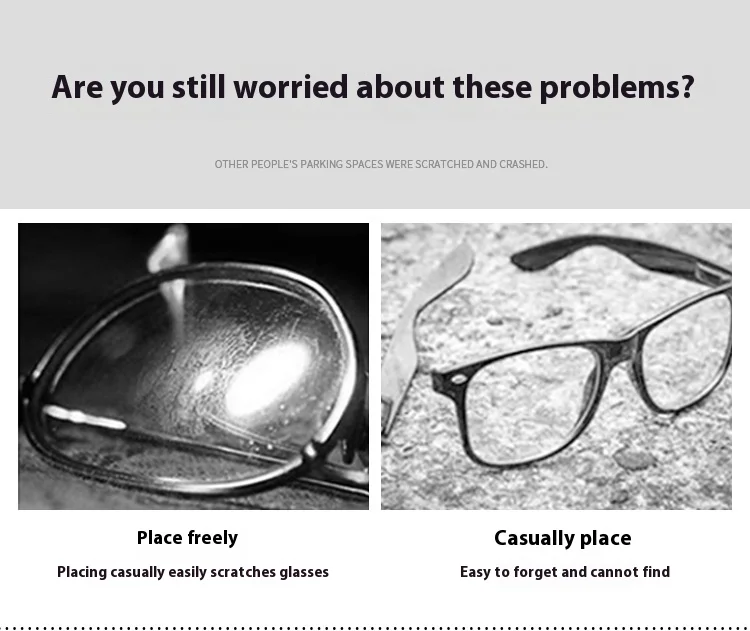 Are you still worried about these problems?

OTHER PEOPLE'S PARKING SPACES WERE SCRATCHED AND CRASHED.

Place freely

Placing casually easily scratches glasses

Casually place

Easy to forget and cannot find